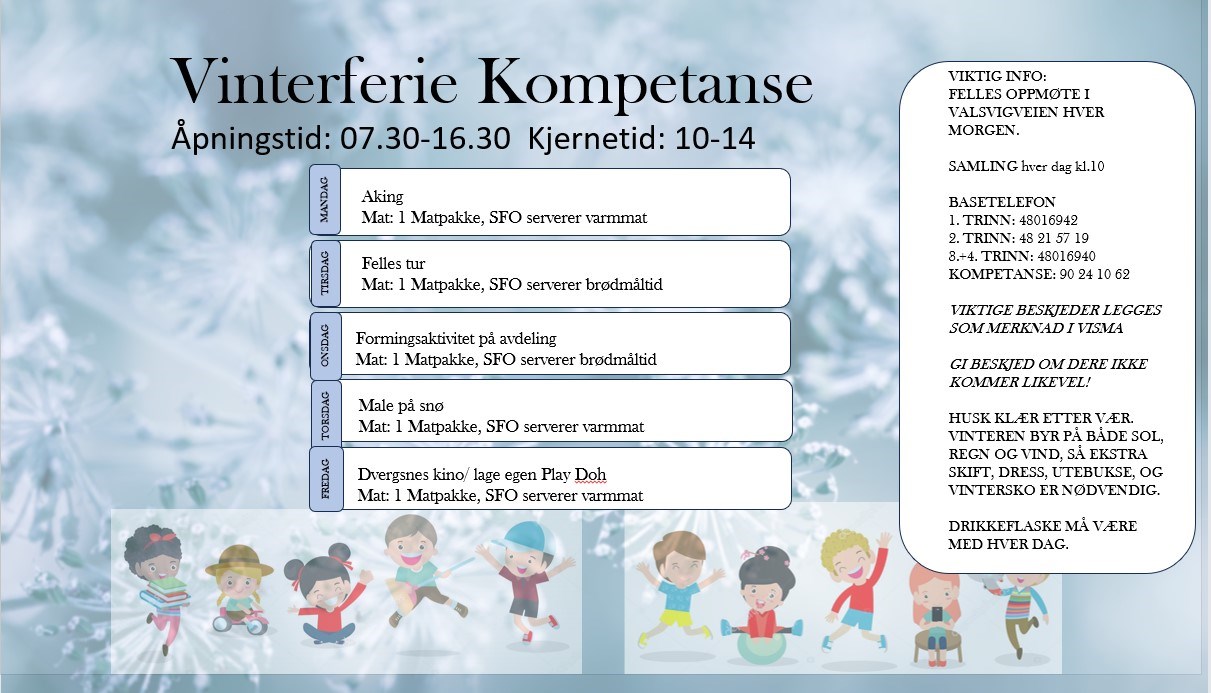 Vinterferie Kompetanse
Åpningstid: 07.30-16.30 Kjernetid: 10-14

MANDAG
Aking
Mat: 1 Matpakke, SFO serverer varmmat

TIRSDAG
Felles tur
Mat: 1 Matpakke, SFO serverer brødmåltid

ONSDAG
Formingsaktivitet på avdeling
Mat: 1 Matpakke, SFO serverer brødmåltid

TORSDAG
Male på snø
Mat: 1 Matpakke, SFO serverer varmmat

FREDAG
Dvergsnes kino/ lage egen Play Doh
Mat: 1 Matpakke, SFO serverer varmmat

VIKTIG INFO:
FELLES OPPMØTE I VALSVIGVEIEN HVER MORGEN.

SAMLING hver dag kl.10

BASETELEFON
1. TRINN: 48016942
2. TRINN: 48 21 57 19
3.+4. TRINN: 48016940
KOMPETANSE: 90 24 10 62

VIKTIGE BESKJEDER LEGGES SOM MERKNAD I VISMA

GI BESKJED OM DERE IKKE KOMMER LIKEVEL!

HUSK KLÆR ETTER VÆR. VINTEREN BYR PÅ BÅDE SOL, REGN OG VIND, SÅ EKSTRA SKIFT, DRESS, UTEBUKSE, OG VINTERSKO ER NØDVENDIG.

DRIKKEFLASKE MÅ VÆRE MED HVER DAG.